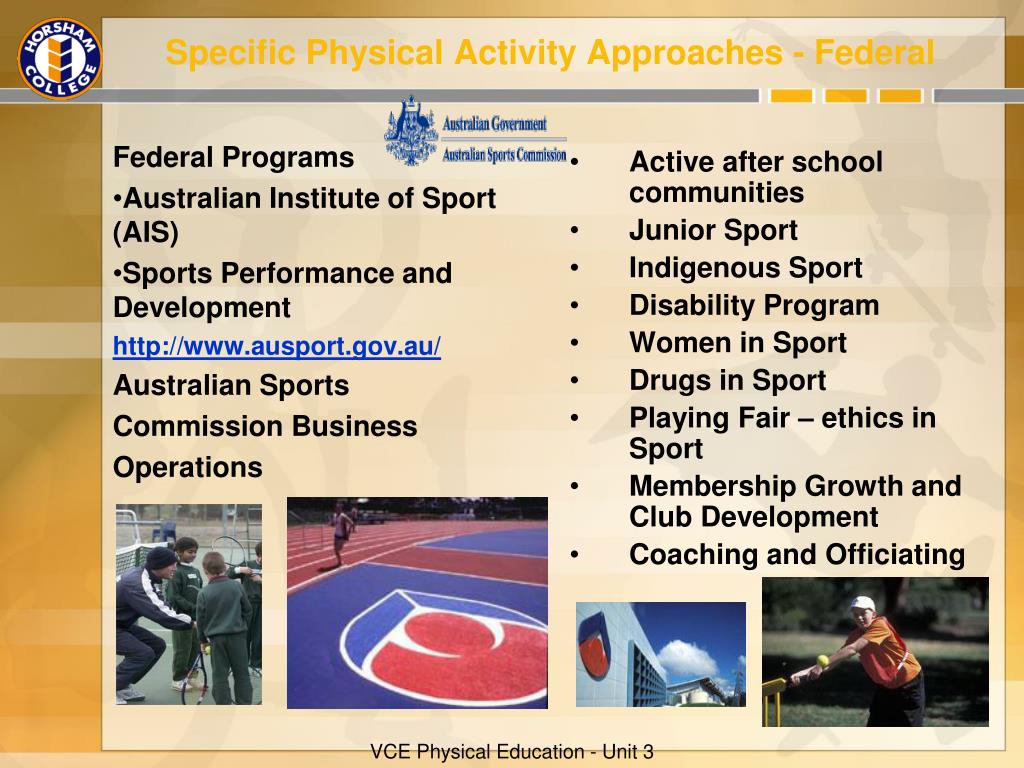 HORSHAM COLLEGE

Specific Physical Activity Approaches - Federal

Australian Government
Australian Sports Commission

Federal Programs

•Australian Institute of Sport (AIS)

•Sports Performance and Development

http://www.ausport.gov.au/

Australian Sports

Commission Business

Operations

• Active after school communities
• Junior Sport
• Indigenous Sport
• Disability Program
• Women in Sport
• Drugs in Sport
• Playing Fair – ethics in Sport
• Membership Growth and Club Development
• Coaching and Officiating

VCE Physical Education - Unit 3